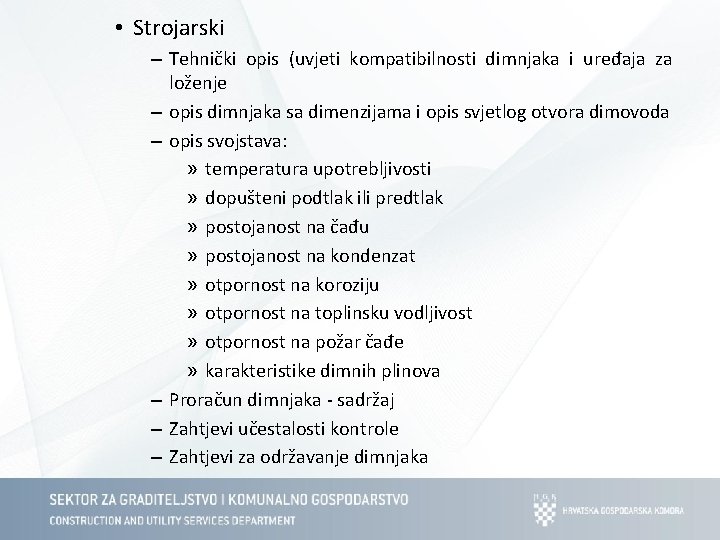 • Strojarski
– Tehnički opis (uvjeti kompatibilnosti dimnjaka i uređaja za loženje
– opis dimnjaka sa dimenzijama i opis svjetlog otvora dimovoda
– opis svojstava:
» temperatura upotrebljivosti
» dopušteni podtlak ili predtlak
» postojanost na čađu
» postojanost na kondenzat
» otpornost na koroziju
» otpornost na toplinsku vodljivost
» otpornost na požar čađe
» karakteristike dimnih plinova
– Proračun dimnjaka - sadržaj
– Zahtjevi učestalosti kontrole
– Zahtjevi za održavanje dimnjaka

SEKTOR ZA GRADITELJSTVO I KOMUNALNO GOSPODARSTVO
CONSTRUCTION AND UTILITY SERVICES DEPARTMENT

HGK
HRVATSKA GOSPODARSKA KOMORA